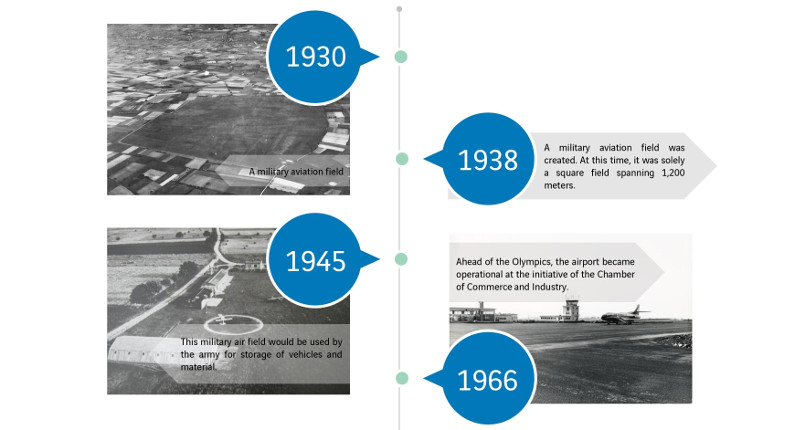 1930

A military aviation field

1938

A military aviation field was created. At this time, it was solely a square field spanning 1,200 meters.

1945

This military air field would be used by the army for storage of vehicles and material.

Ahead of the Olympics, the airport became operational at the initiative of the Chamber of Commerce and Industry.

1966